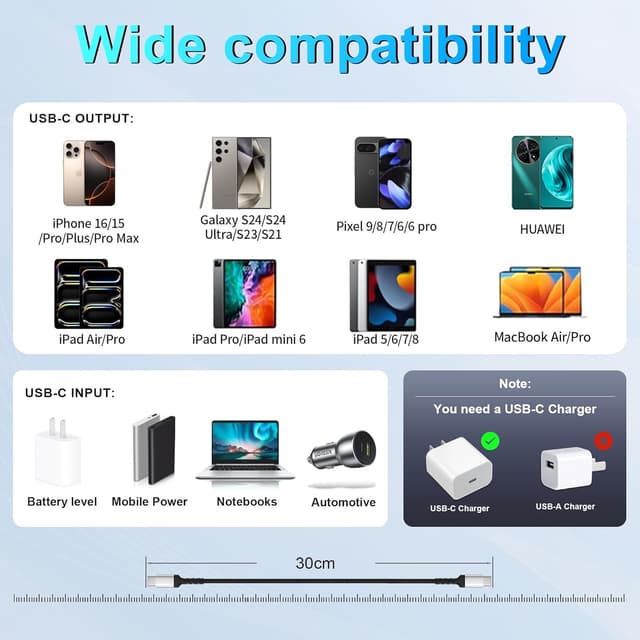 Wide compatibility

USB-C OUTPUT:

iPhone 16/15 /Pro/Plus/Pro Max

Galaxy S24/S24 Ultra/S23/S21

Pixel 9/8/7/6/6 pro

HUAWEI

iPad Air/Pro

iPad Pro/iPad mini 6

iPad 5/6/7/8

MacBook Air/Pro

USB-C INPUT:

Battery level

Mobile Power

Notebooks

Automotive

Note:

You need a USB-C Charger

USB-C Charger

USB-A Charger

30cm